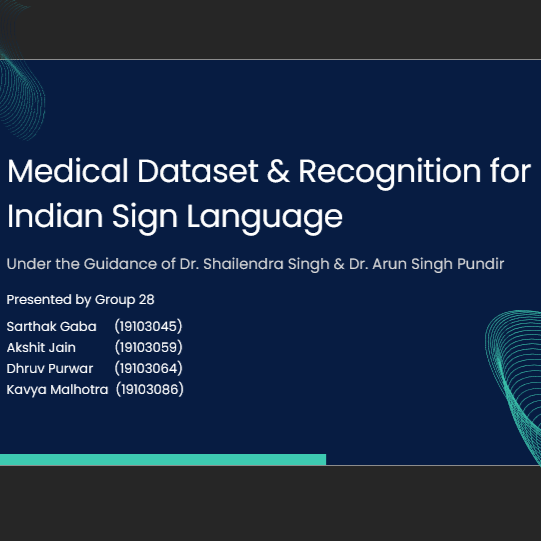 Medical Dataset & Recognition for Indian Sign Language

Under the Guidance of Dr. Shailendra Singh & Dr. Arun Singh Pundir

Presented by Group 28

Sarthak Gaba (19103045)
Akshit Jain (19103059)
Dhruv Purwar (19103064)
Kavya Malhotra (19103086)